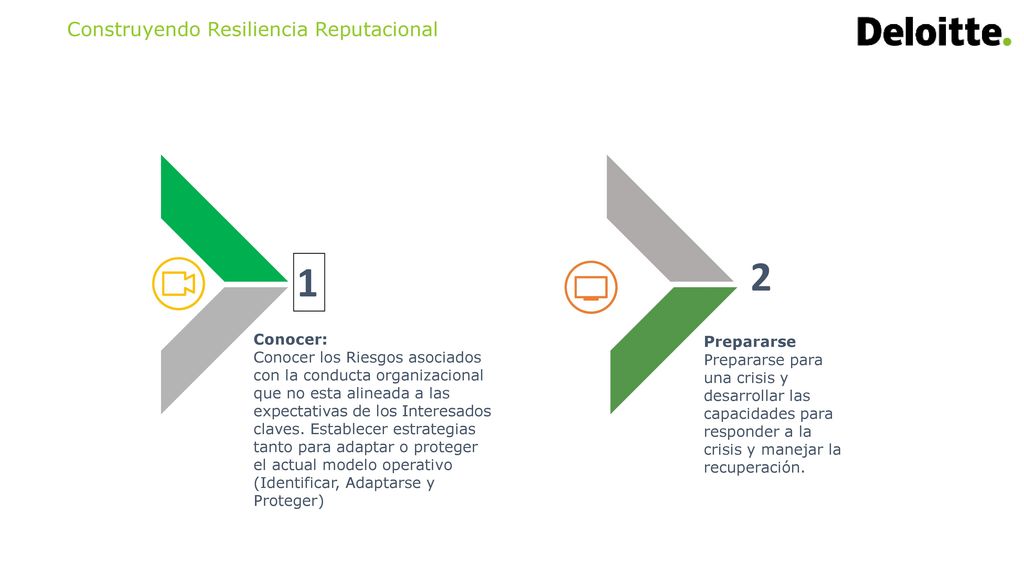 Construyendo Resiliencia Reputacional

Deloitte.

1

Conocer:
Conocer los Riesgos asociados con la conducta organizacional que no esta alineada a las expectativas de los Interesados claves. Establecer estrategias tanto para adaptar o proteger el actual modelo operativo (Identificar, Adaptarse y Proteger)

2

Prepararse
Prepararse para una crisis y desarrollar las capacidades para responder a la crisis y manejar la recuperación.